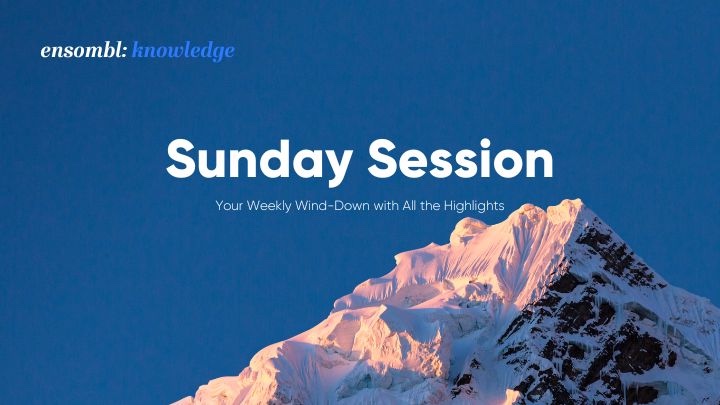 ensombl: knowledge

Sunday Session

Your Weekly Wind-Down with All the Highlights